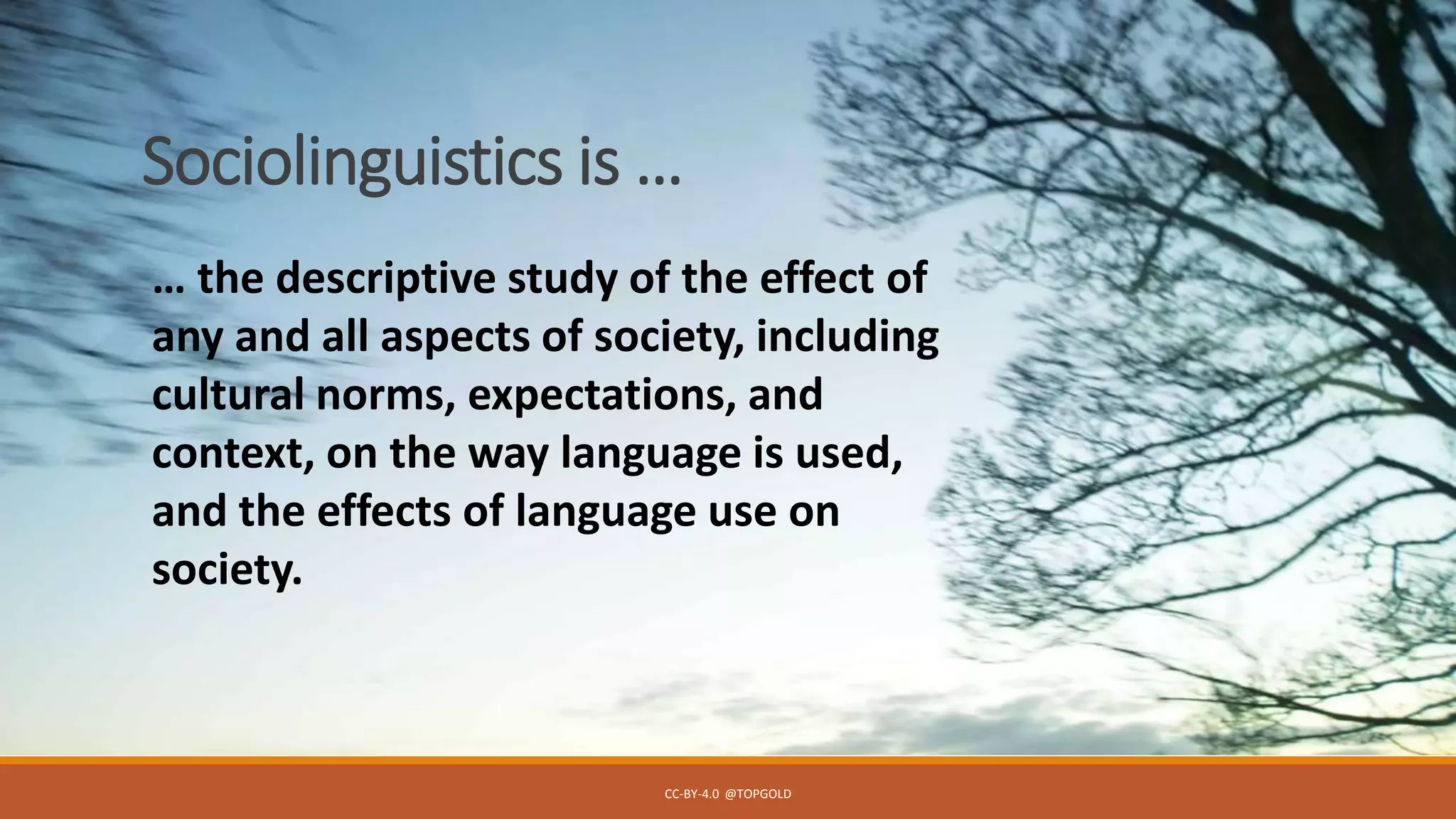 Sociolinguistics is …

… the descriptive study of the effect of any and all aspects of society, including cultural norms, expectations, and context, on the way language is used, and the effects of language use on society.

CC-BY-4.0 @TOPGOLD